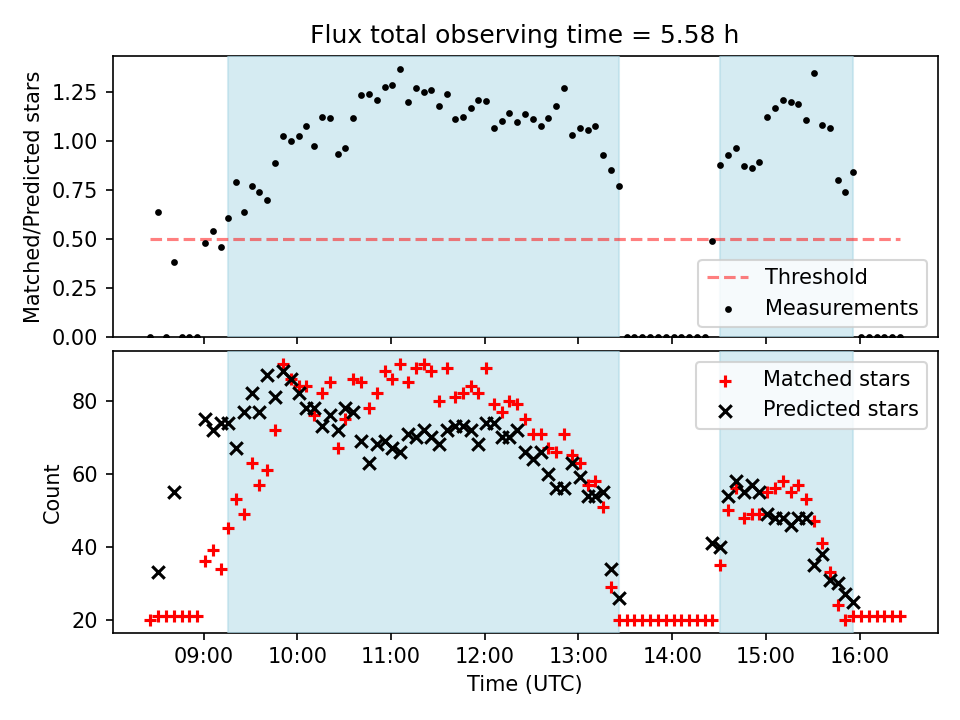 Flux total observing time = 5.58 h

Matched/Predicted stars

1.25
1.00
0.75
0.50
0.25
0.00

Threshold
Measurements

Count

80
60
40
20

Matched stars
Predicted stars

09:00 10:00 11:00 12:00 13:00 14:00 15:00 16:00

Time (UTC)